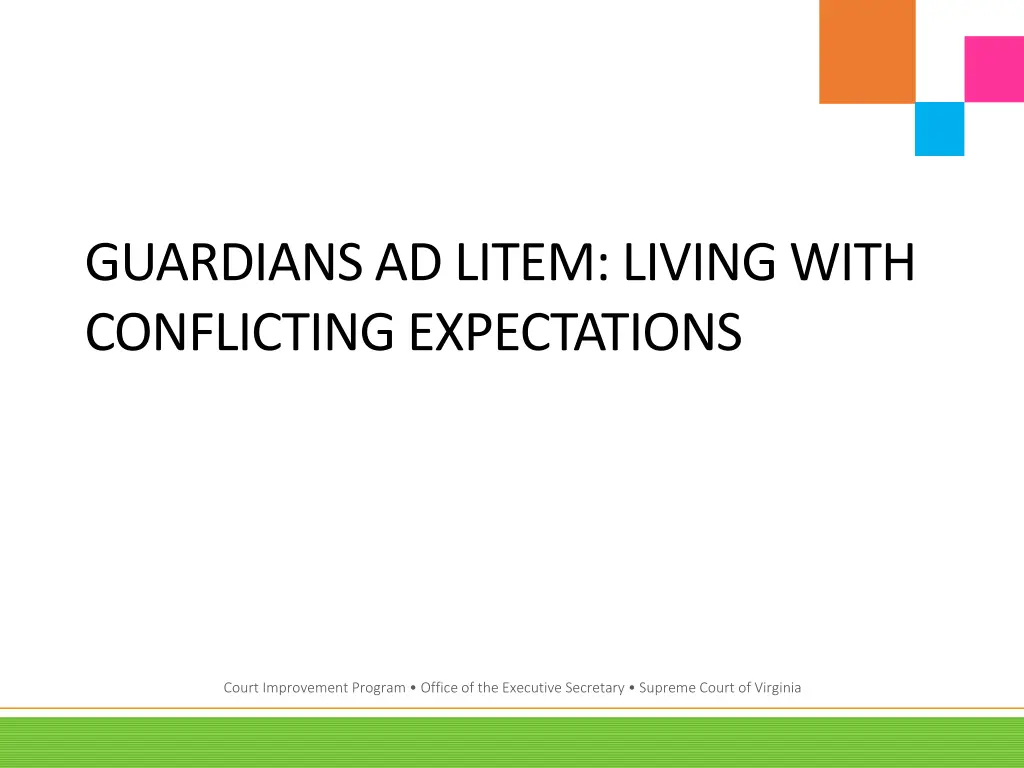 GUARDIANS AD LITEM: LIVING WITH CONFLICTING EXPECTATIONS

Court Improvement Program • Office of the Executive Secretary • Supreme Court of Virginia